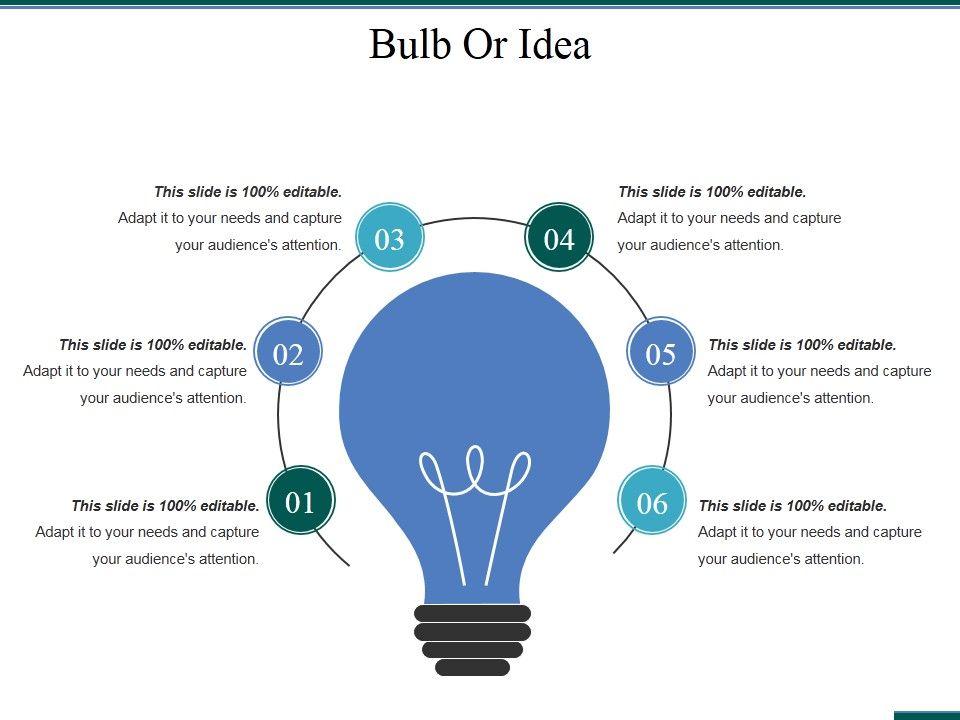 Bulb Or Idea

This slide is 100% editable.
Adapt it to your needs and capture your audience's attention.

03

04

This slide is 100% editable.
Adapt it to your needs and capture your audience's attention.

This slide is 100% editable.
Adapt it to your needs and capture your audience's attention.

02

05

This slide is 100% editable.
Adapt it to your needs and capture your audience's attention.

This slide is 100% editable.
Adapt it to your needs and capture your audience's attention.

01

06

This slide is 100% editable.
Adapt it to your needs and capture your audience's attention.